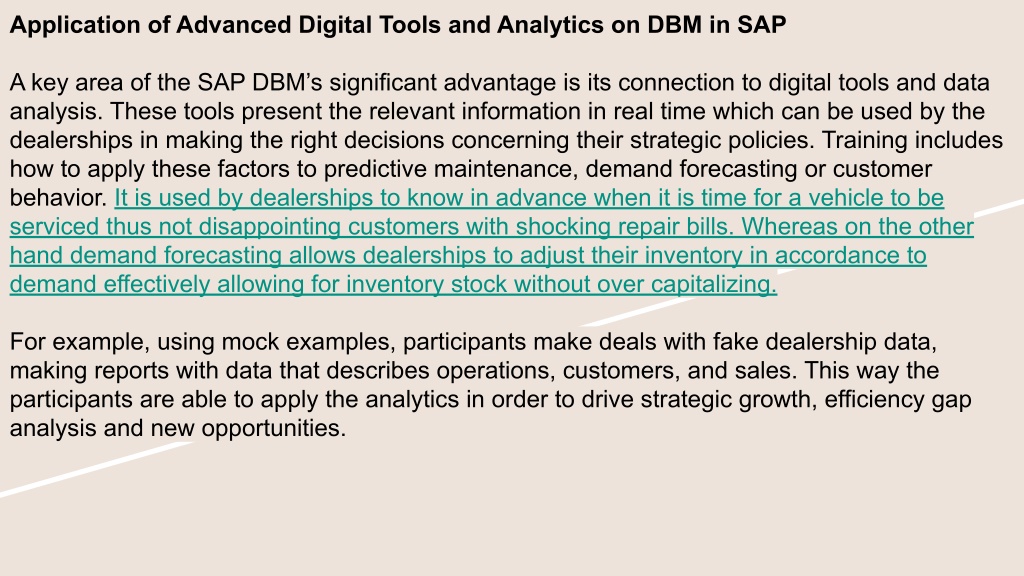 Application of Advanced Digital Tools and Analytics on DBM in SAP

A key area of the SAP DBM's significant advantage is its connection to digital tools and data analysis. These tools present the relevant information in real time which can be used by the dealerships in making the right decisions concerning their strategic policies. Training includes how to apply these factors to predictive maintenance, demand forecasting or customer behavior. It is used by dealerships to know in advance when it is time for a vehicle to be serviced thus not disappointing customers with shocking repair bills. Whereas on the other hand demand forecasting allows dealerships to adjust their inventory in accordance to demand effectively allowing for inventory stock without over capitalizing.

For example, using mock examples, participants make deals with fake dealership data, making reports with data that describes operations, customers, and sales. This way the participants are able to apply the analytics in order to drive strategic growth, efficiency gap analysis and new opportunities.